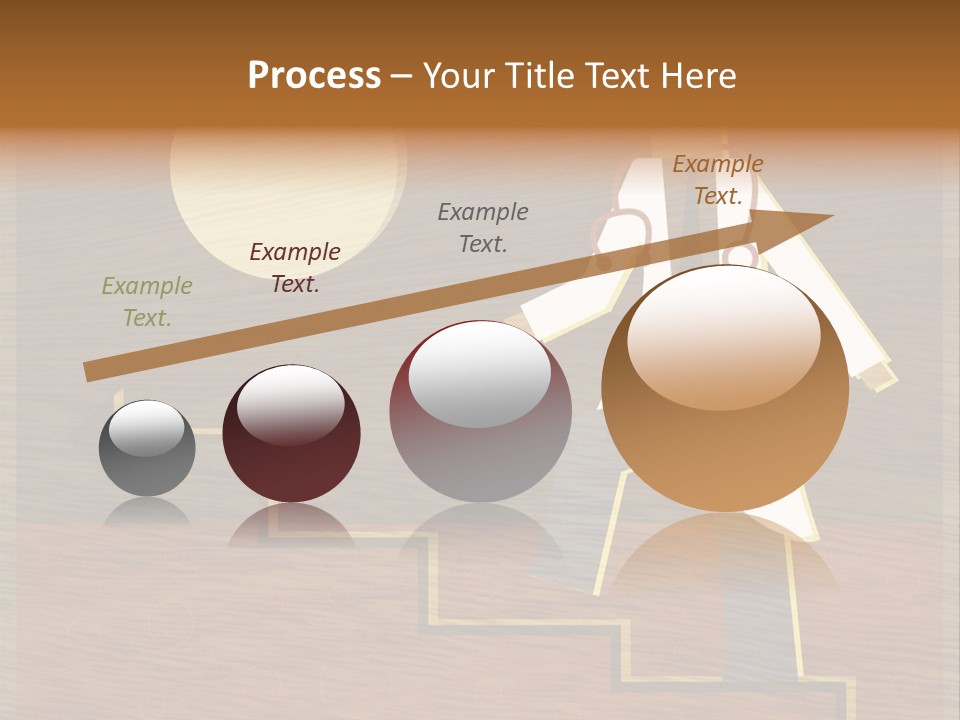 Process – Your Title Text Here

Example Text.

Example Text.

Example Text.

Example Text.